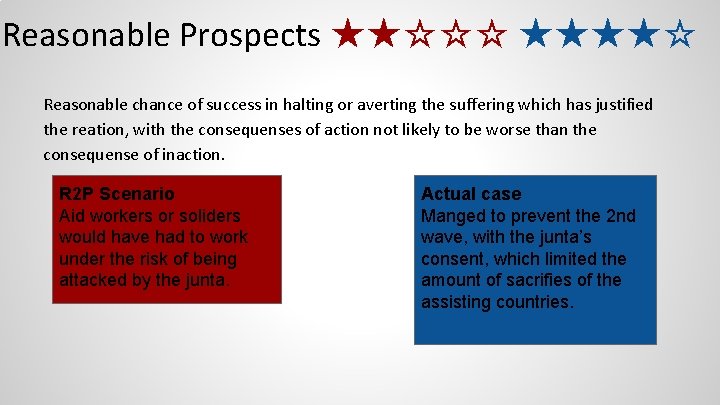 Reasonable Prospects ★★☆☆☆ ★★★★☆

Reasonable chance of success in halting or averting the suffering which has justified the reation, with the consequenses of action not likely to be worse than the consequense of inaction.

R2P Scenario
Aid workers or soliders would have had to work under the risk of being attacked by the junta.

Actual case
Manged to prevent the 2nd wave, with the junta's consent, which limited the amount of sacrifies of the assisting countries.